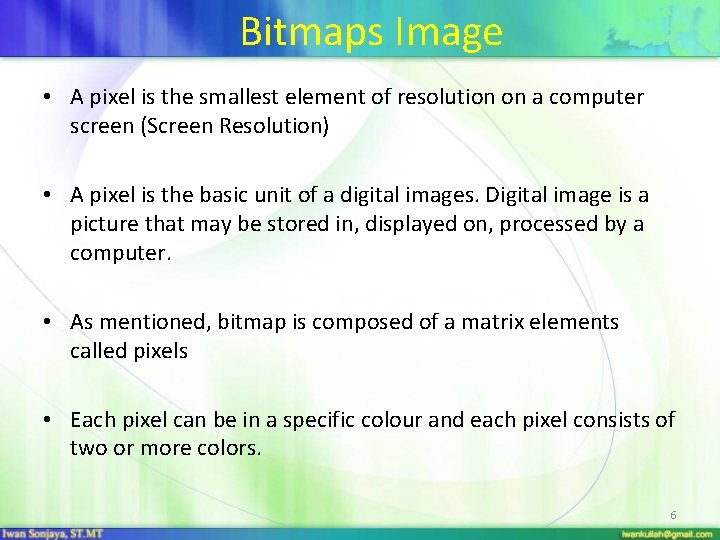 Bitmaps Image

• A pixel is the smallest element of resolution on a computer screen (Screen Resolution)

• A pixel is the basic unit of a digital images. Digital image is a picture that may be stored in, displayed on, processed by a computer.

• As mentioned, bitmap is composed of a matrix elements called pixels

• Each pixel can be in a specific colour and each pixel consists of two or more colors.

6

Iwan Sonjaya, ST.MT

iwankuliah@gmail.com